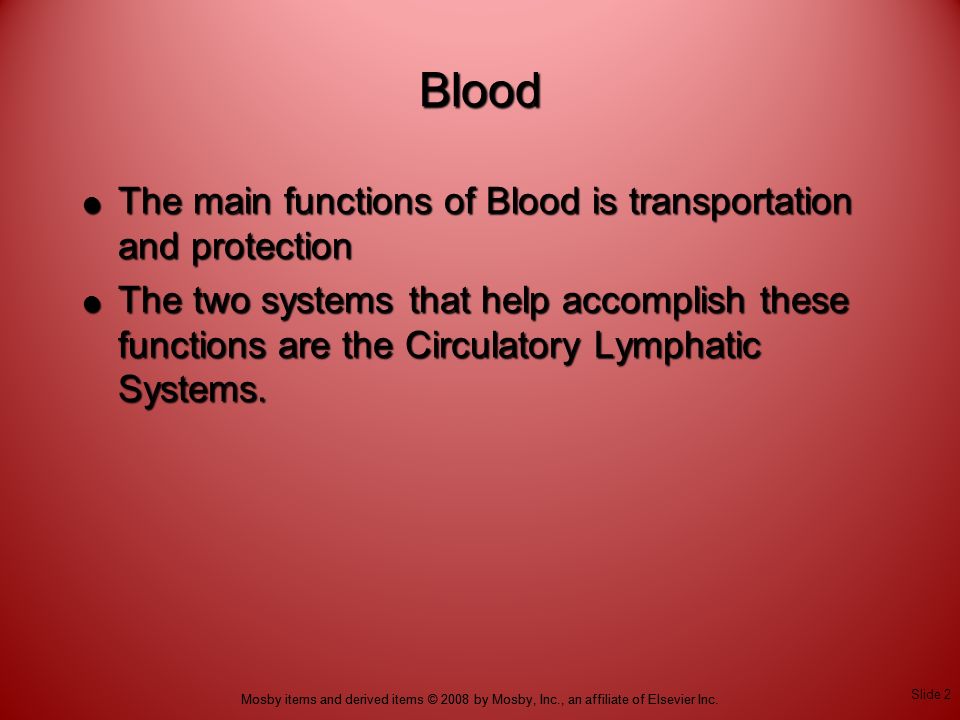 Blood

● The main functions of Blood is transportation and protection

● The two systems that help accomplish these functions are the Circulatory Lymphatic Systems.

Mosby items and derived items © 2008 by Mosby, Inc., an affiliate of Elsevier Inc.

Slide 2